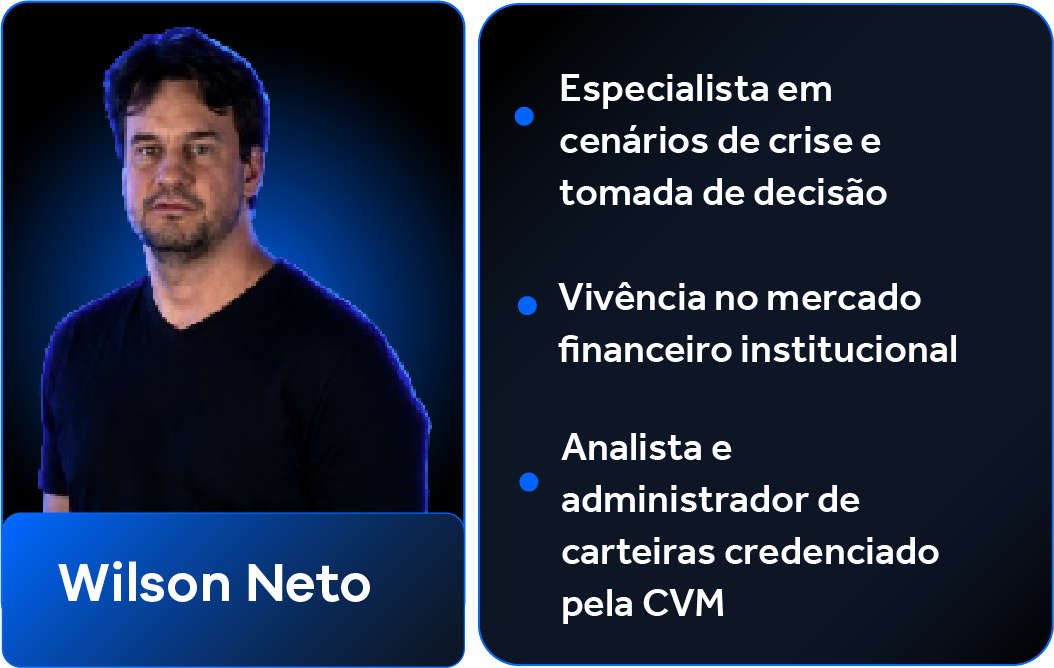 Wilson Neto

Especialista em cenários de crise e tomada de decisão

Vivência no mercado financeiro institucional

Analista e administrador de carteiras credenciado pela CVM